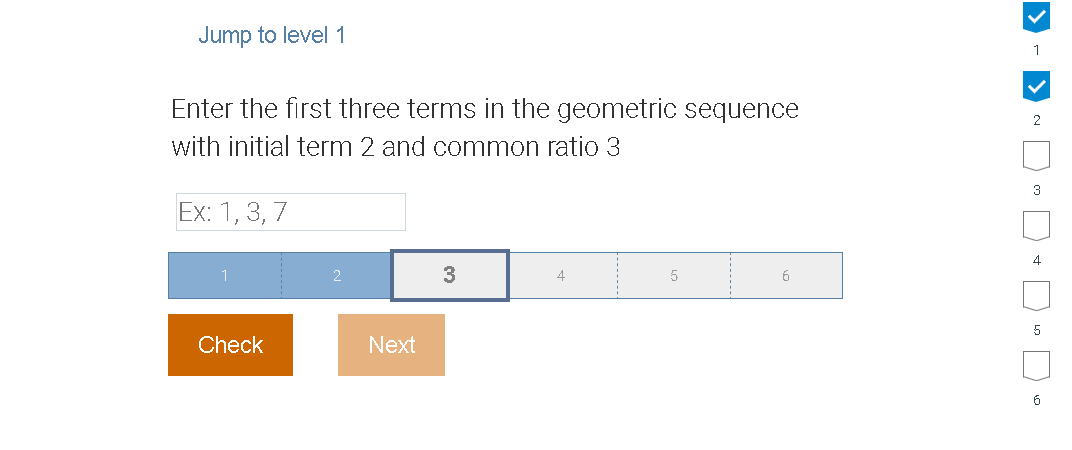 Jump to level 1

Enter the first three terms in the geometric sequence with initial term 2 and common ratio 3

Ex: 1, 3, 7

1 2 3 4 5 6

Check Next

1
2
3
4
5
6